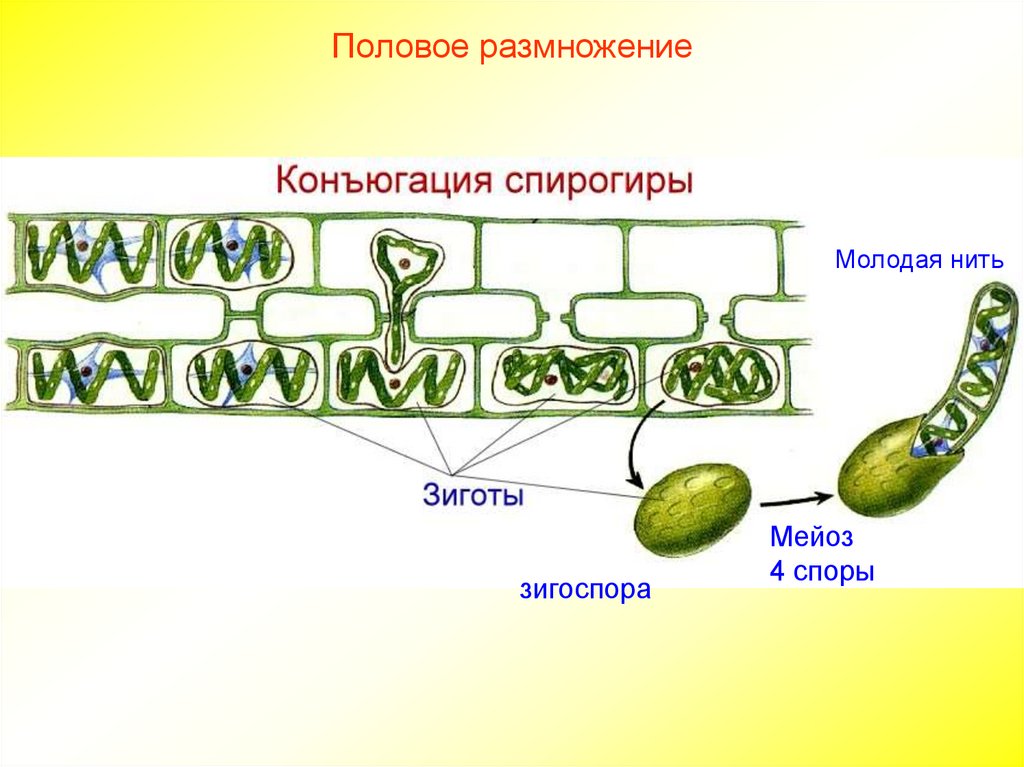 Половое размножение

Конъюгация спирогиры

Молодая нить

Зиготы

Мейоз
4 споры

зигоспора